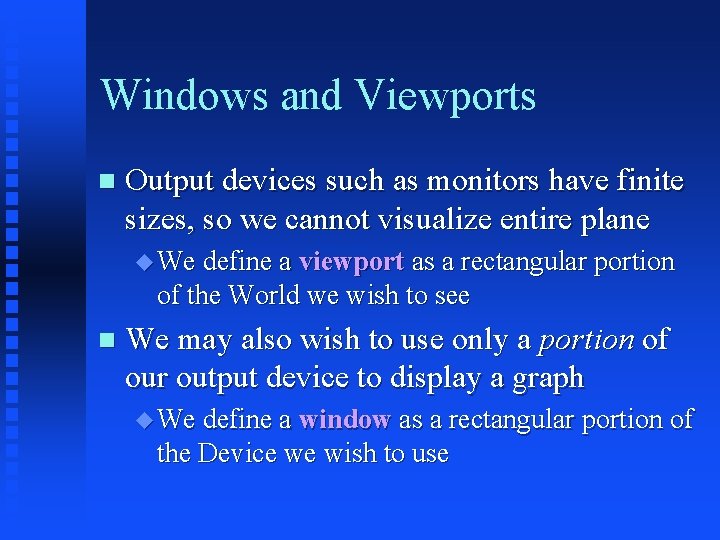 Windows and Viewports

■ Output devices such as monitors have finite sizes, so we cannot visualize entire plane

◆ We define a viewport as a rectangular portion of the World we wish to see

■ We may also wish to use only a portion of our output device to display a graph

◆ We define a window as a rectangular portion of the Device we wish to use